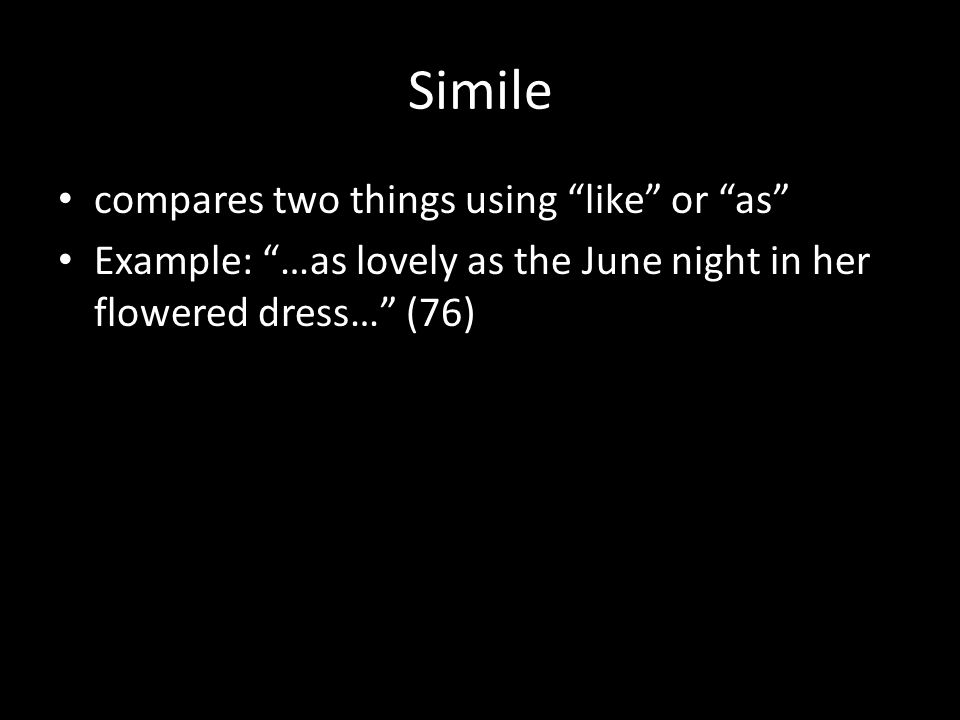 Simile

• compares two things using “like” or “as”
• Example: “…as lovely as the June night in her flowered dress…” (76)